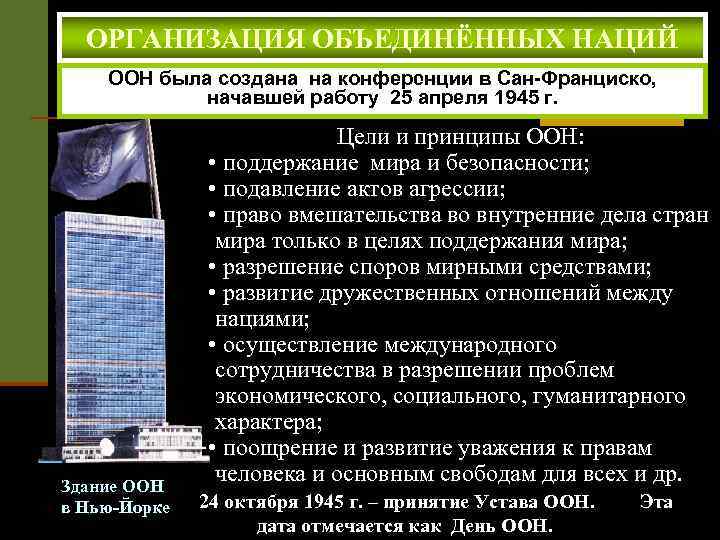 ОРГАНИЗАЦИЯ ОБЪЕДИНЁННЫХ НАЦИЙ

ООН была создана на конференции в Сан-Франциско, начавшей работу 25 апреля 1945 г.

Цели и принципы ООН:
• поддержание мира и безопасности;
• подавление актов агрессии;
• право вмешательства во внутренние дела стран мира только в целях поддержания мира;
• разрешение споров мирными средствами;
• развитие дружественных отношений между нациями;
• осуществление международного сотрудничества в разрешении проблем экономического, социального, гуманитарного характера;
• поощрение и развитие уважения к правам человека и основным свободам для всех и др.

Здание ООН в Нью-Йорке

24 октября 1945 г. – принятие Устава ООН. Эта дата отмечается как День ООН.